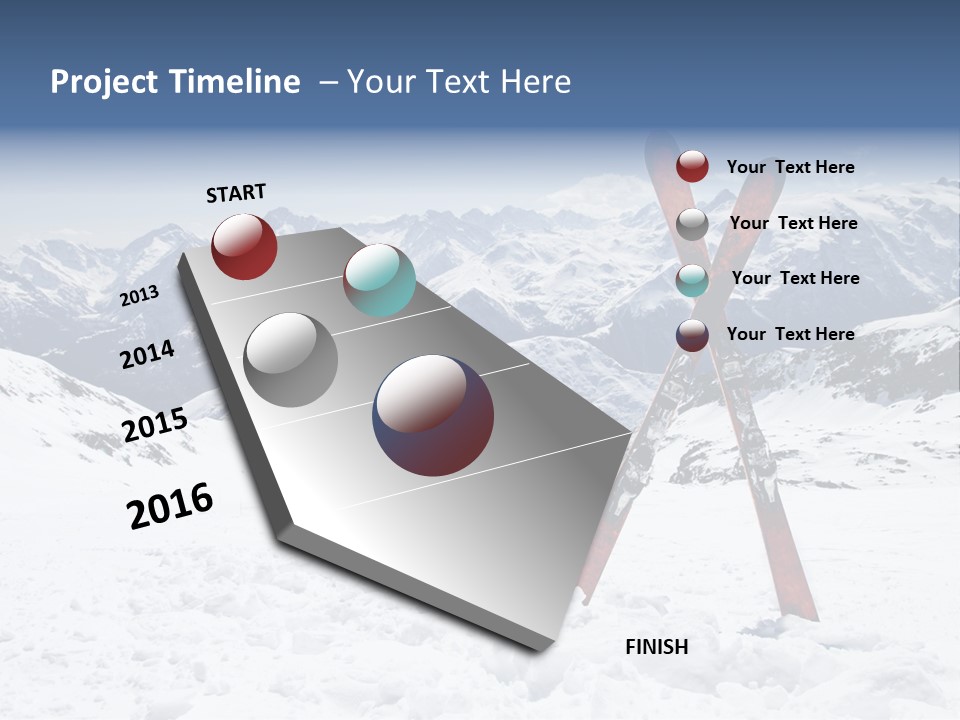 Project Timeline – Your Text Here

START

2013

2014

2015

2016

Your Text Here

Your Text Here

Your Text Here

Your Text Here

FINISH